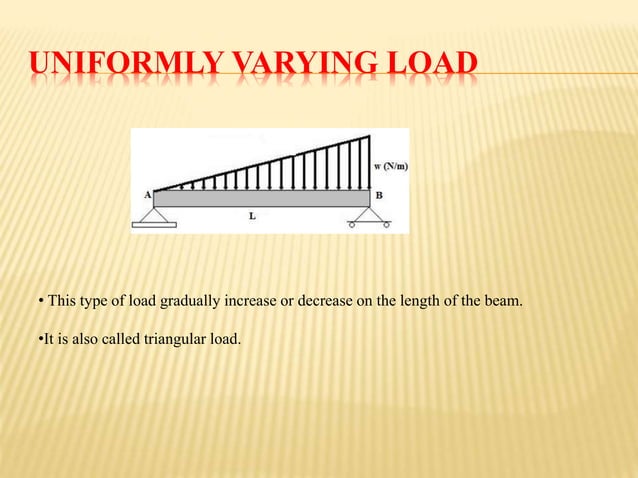 UNIFORMLY VARYING LOAD

w (N/m)

A

B

L

• This type of load gradually increase or decrease on the length of the beam.

•It is also called triangular load.